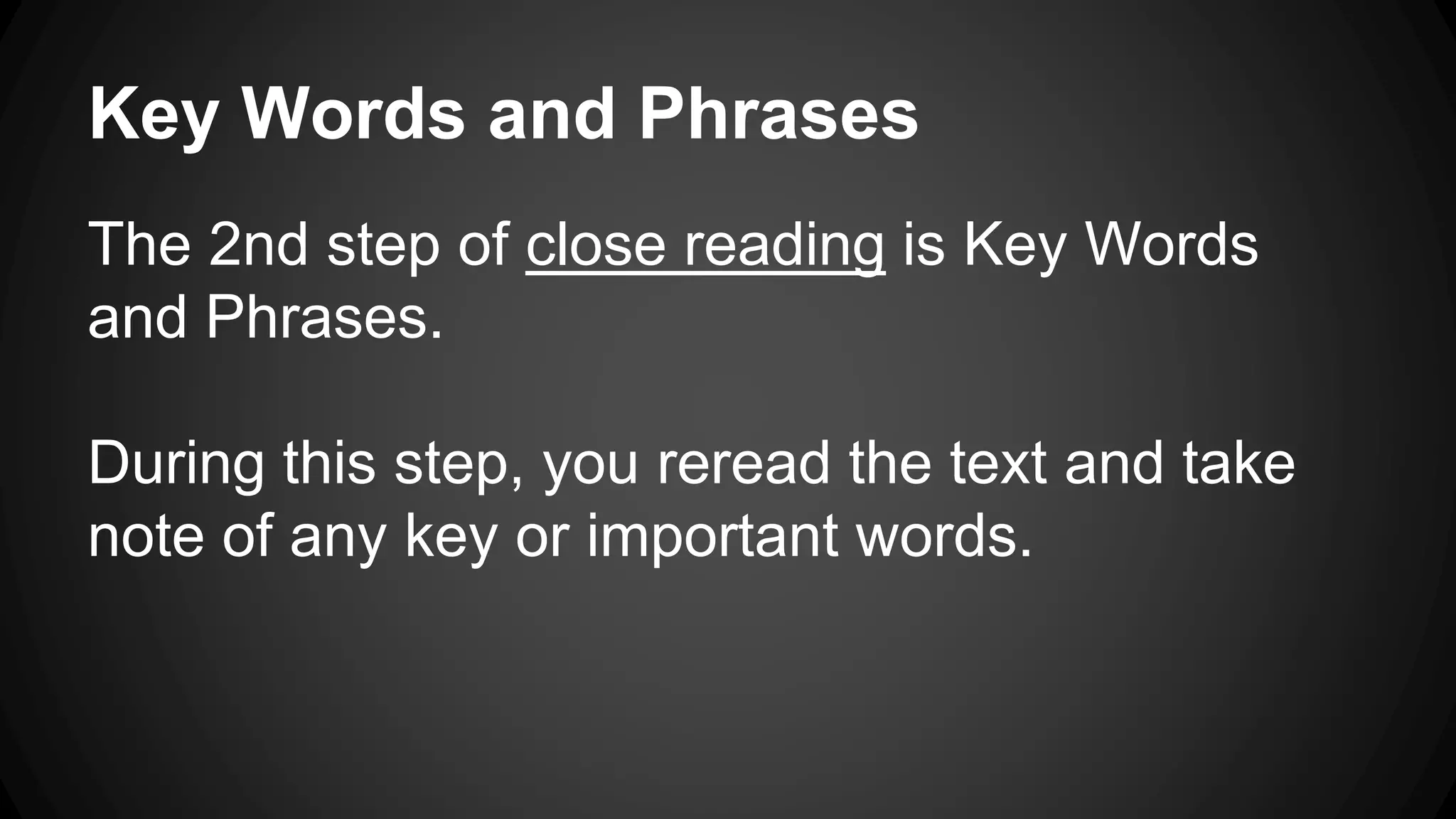 Key Words and Phrases

The 2nd step of close reading is Key Words and Phrases.

During this step, you reread the text and take note of any key or important words.